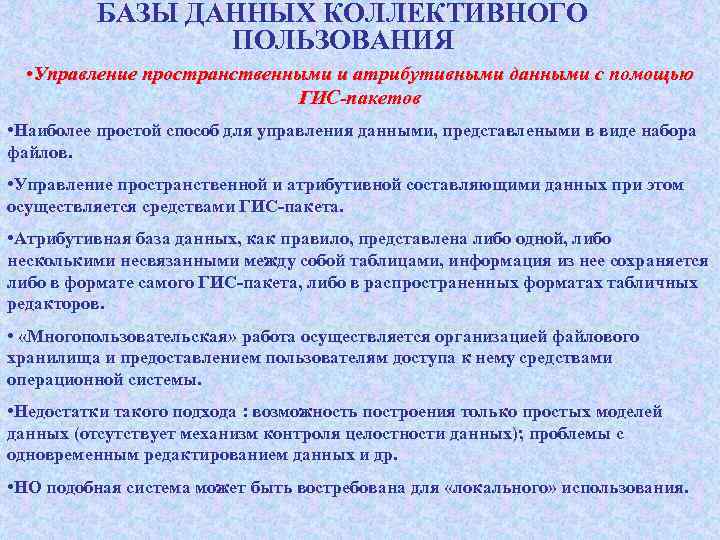 БАЗЫ ДАННЫХ КОЛЛЕКТИВНОГО ПОЛЬЗОВАНИЯ

•Управление пространственными и атрибутивными данными с помощью ГИС-пакетов

•Наиболее простой способ для управления данными, представлеными в виде набора файлов.

•Управление пространственной и атрибутивной составляющими данных при этом осуществляется средствами ГИС-пакета.

•Атрибутивная база данных, как правило, представлена либо одной, либо несколькими несвязанными между собой таблицами, информация из нее сохраняется либо в формате самого ГИС-пакета, либо в распространенных форматах табличных редакторов.

• «Многопользовательская» работа осуществляется организацией файлового хранилища и предоставлением пользователям доступа к нему средствами операционной системы.

•Недостатки такого подхода : возможность построения только простых моделей данных (отсутствует механизм контроля целостности данных); проблемы с одновременным редактированием данных и др.

•НО подобная система может быть востребована для «локального» использования.